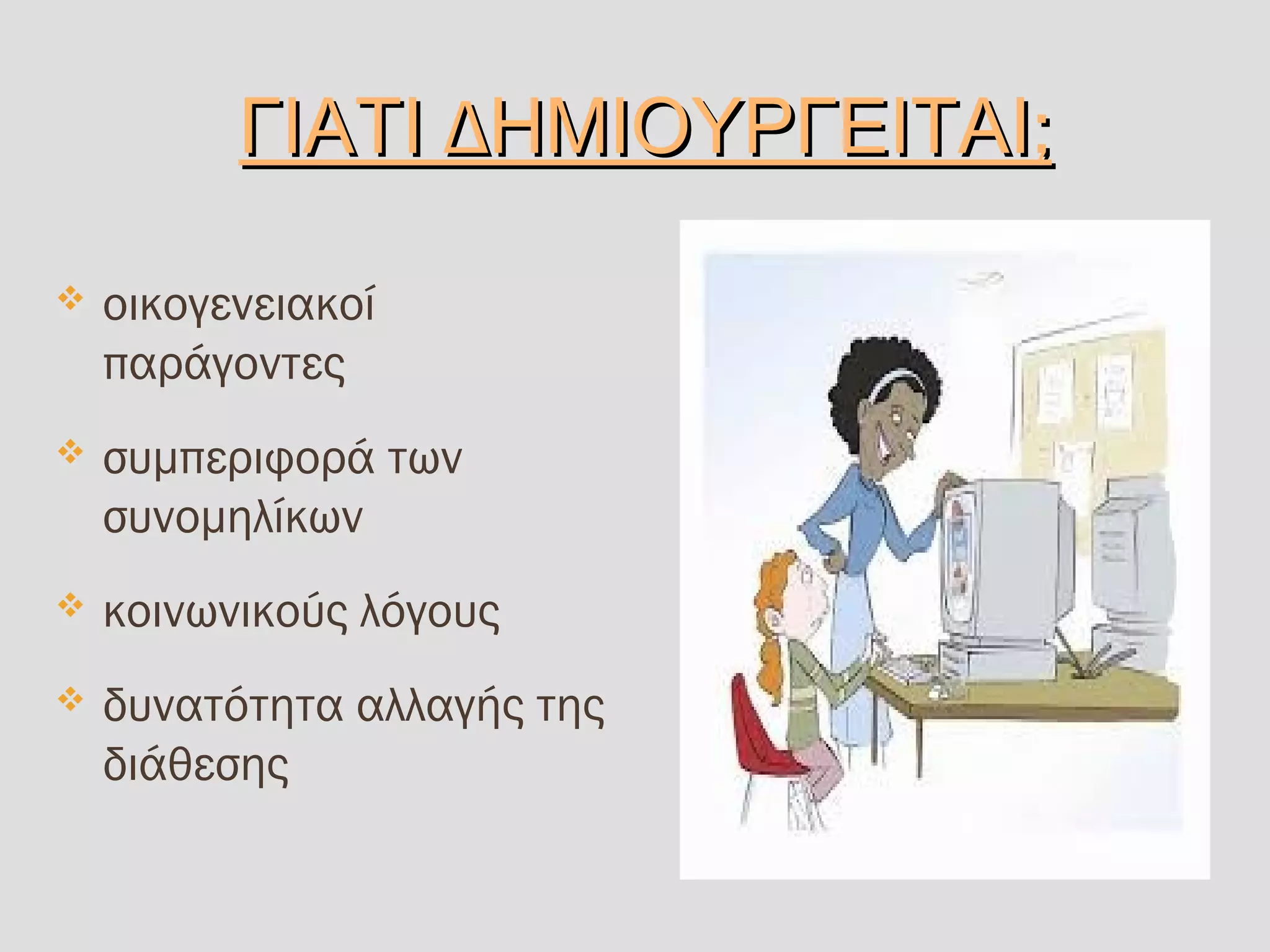 ΓΙΑΤΙ ΔΗΜΙΟΥΡΓΕΙΤΑΙ;

❖ οικογενειακοί παράγοντες

❖ συμπεριφορά των συνομηλίκων

❖ κοινωνικούς λόγους

❖ δυνατότητα αλλαγής της διάθεσης